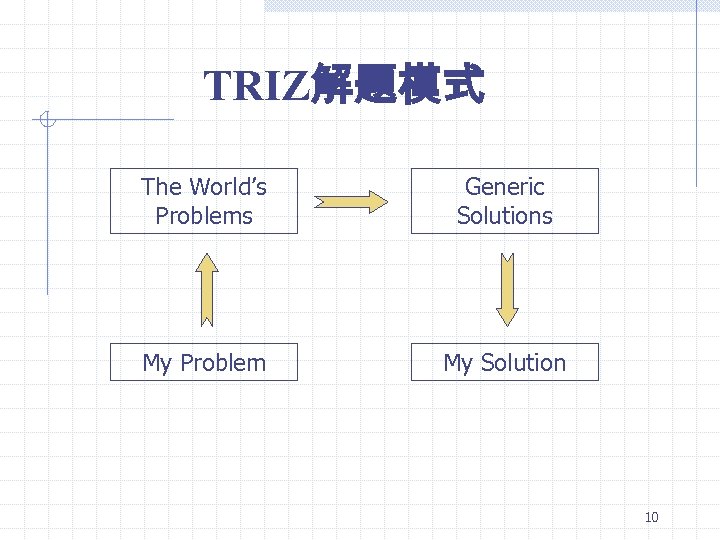 TRIZ解題模式

The World's Problems

Generic Solutions

My Problem

My Solution

10